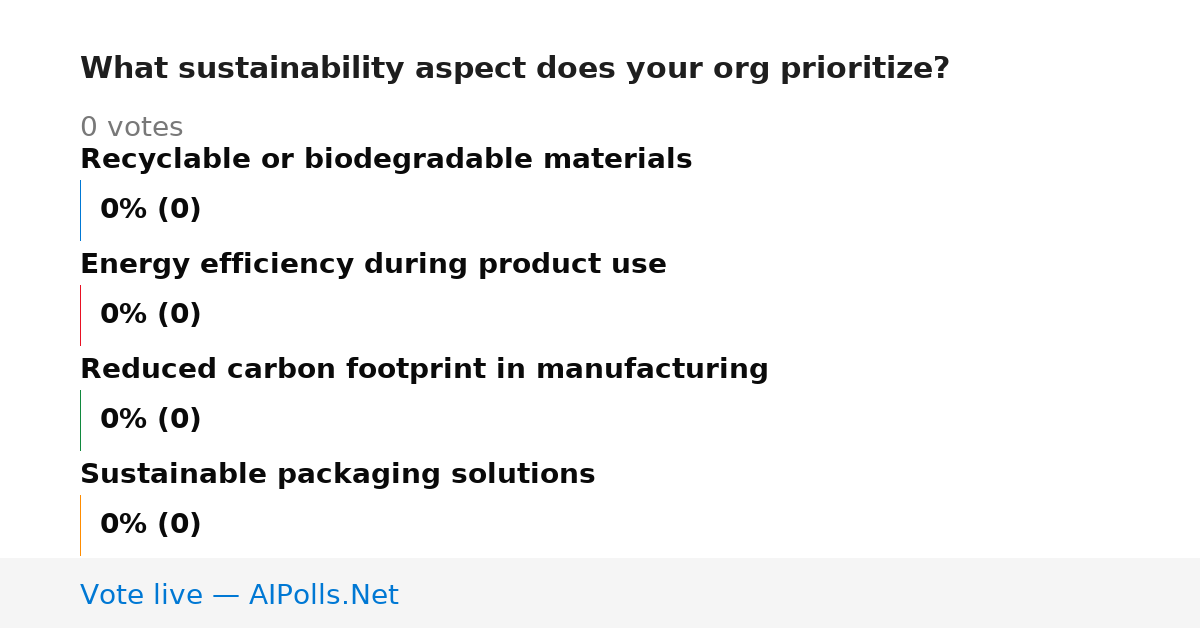 What sustainability aspect does your org prioritize?

0 votes

Recyclable or biodegradable materials

0% (0)

Energy efficiency during product use

0% (0)

Reduced carbon footprint in manufacturing

0% (0)

Sustainable packaging solutions

0% (0)

Vote live — AIPolls.Net